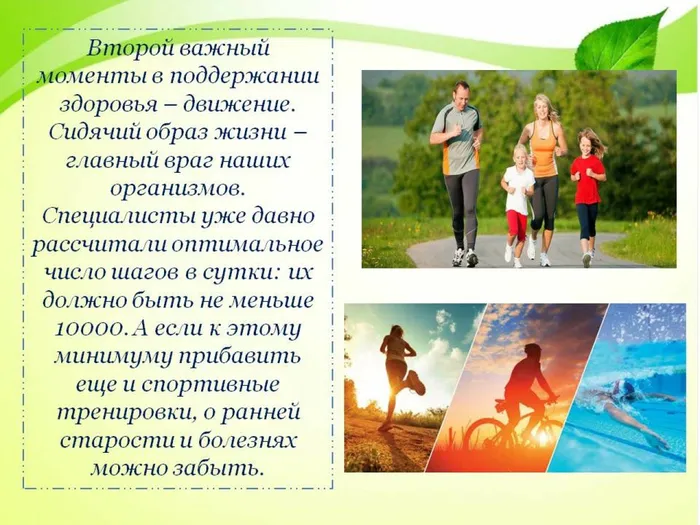 Второй важный моменты в поддержании здоровья – движение. Сидячий образ жизни – главный враг наших организмов. Специалисты уже давно рассчитали оптимальное число шагов в сутки: их должно быть не меньше 10000. А если к этому минимуму прибавить еще и спортивные тренировки, о ранней старости и болезнях можно забыть.